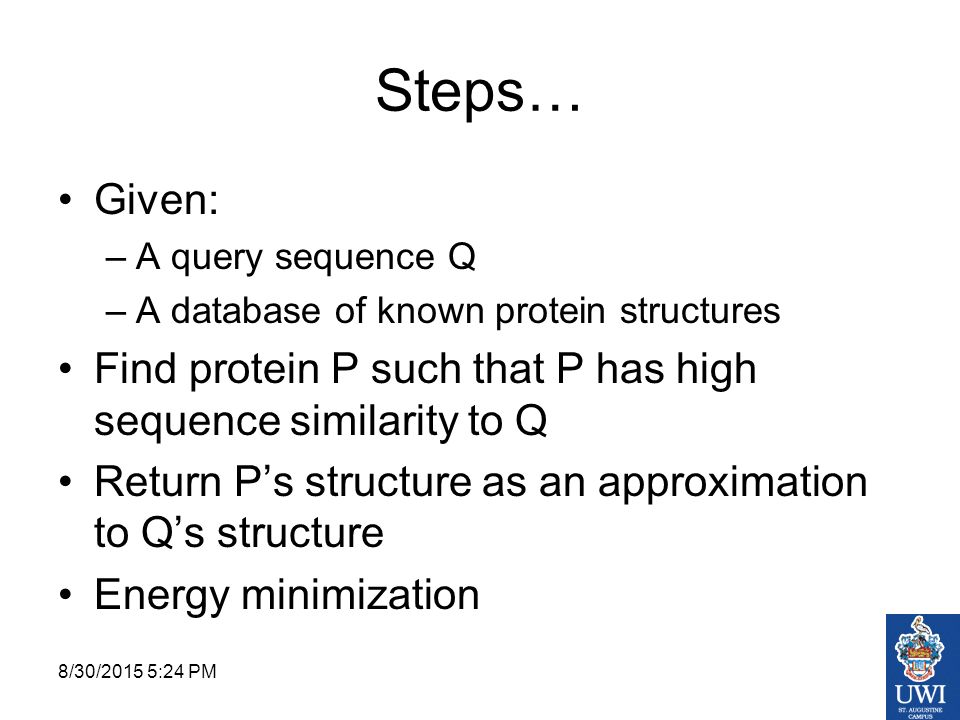 Steps…

• Given:
– A query sequence Q
– A database of known protein structures
• Find protein P such that P has high sequence similarity to Q
• Return P’s structure as an approximation to Q’s structure
• Energy minimization

8/30/2015 5:24 PM

UWI
ST. AUGUSTINE CAMPUS